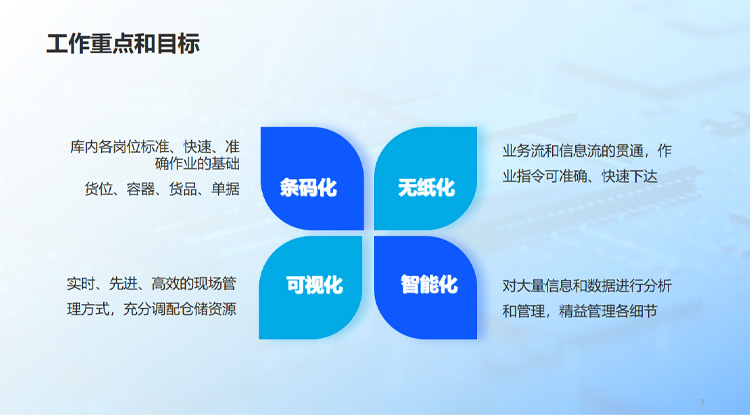 工作重点和目标

库内各岗位标准、快速、准确作业的基础

货位、容器、货品、单据

条码化

无纸化

业务流和信息流的贯通，作业指令可准确、快速下达

实时、先进、高效的现场管理方式，充分调配仓储资源

可视化

智能化

对大量信息和数据进行分析和管理，精益管理各细节

7